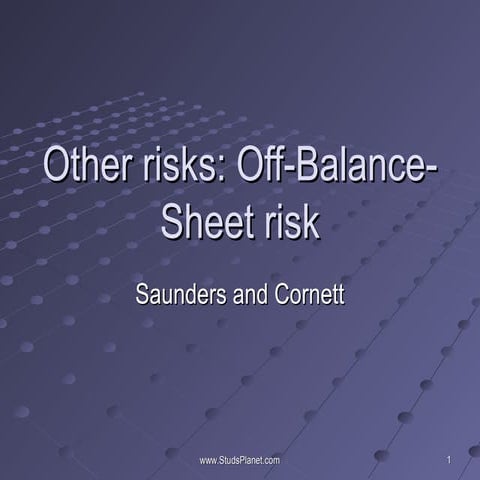 Other risks: Off-Balance-Sheet risk

Saunders and Cornett

www.StudsPlanet.com

1